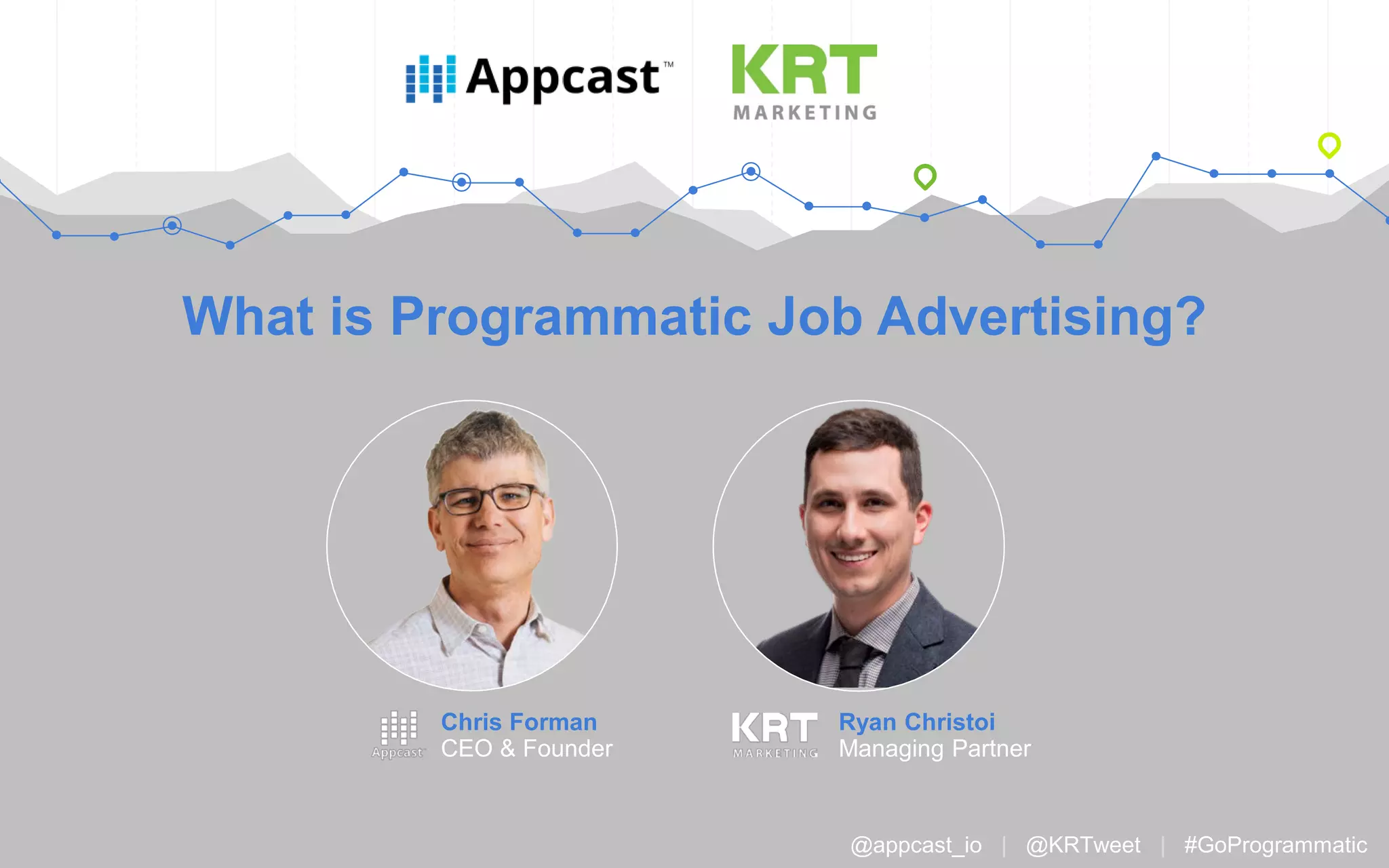 Appcast™

KRT
MARKETING

What is Programmatic Job Advertising?

Appcast
Chris Forman
CEO & Founder

KRT
MARKETING
Ryan Christoi
Managing Partner

@appcast_io | @KRTweet | #GoProgrammatic